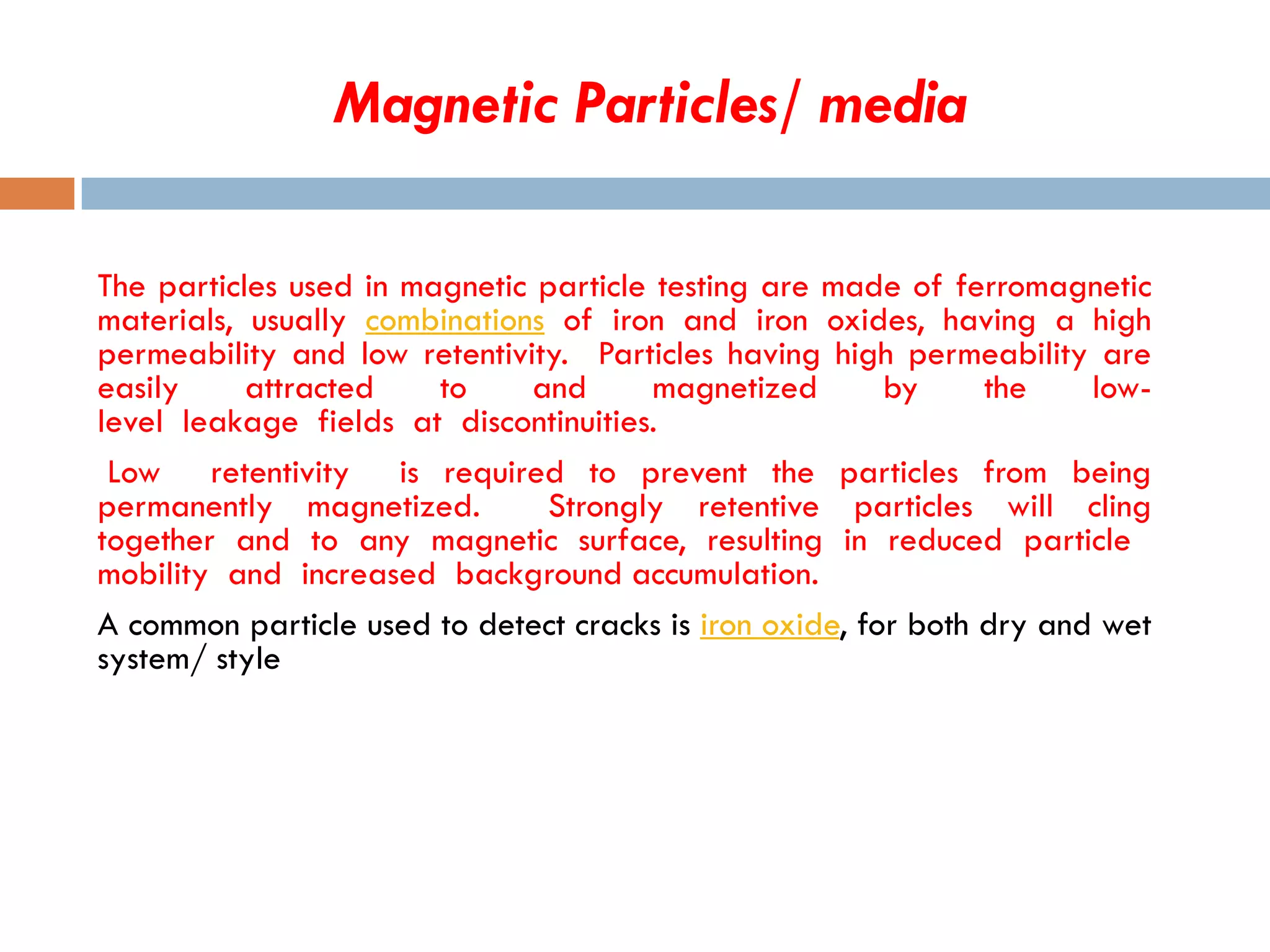 Magnetic Particles/ media

The particles used in magnetic particle testing are made of ferromagnetic materials, usually combinations of iron and iron oxides, having a high permeability and low retentivity. Particles having high permeability are easily attracted to and magnetized by the low-level leakage fields at discontinuities.

Low retentivity is required to prevent the particles from being permanently magnetized. Strongly retentive particles will cling together and to any magnetic surface, resulting in reduced particle mobility and increased background accumulation.

A common particle used to detect cracks is iron oxide, for both dry and wet system/ style